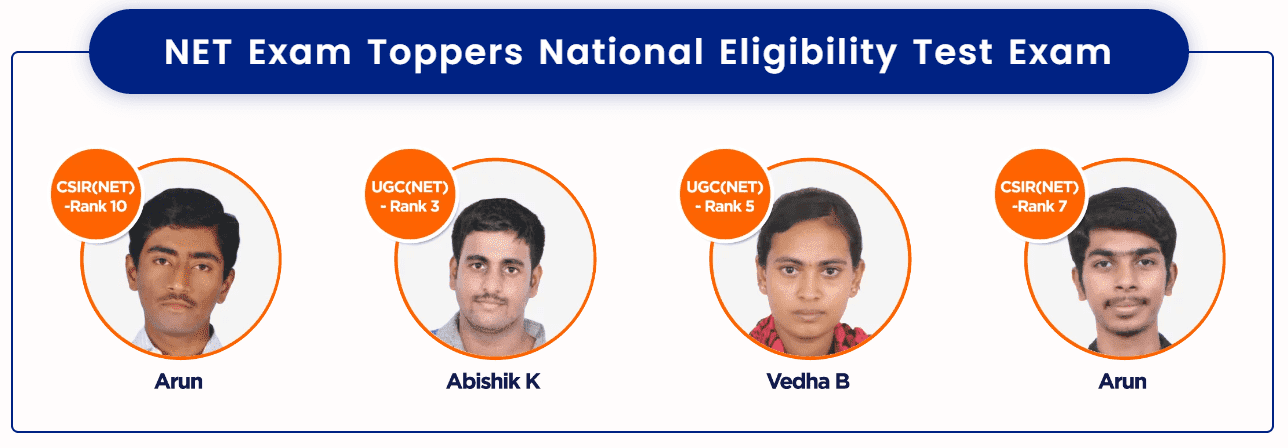 NET Exam Toppers National Eligibility Test Exam

CSIR(NET) -Rank 10

Arun

UGC(NET) - Rank 3

Abishik K

UGC(NET) - Rank 5

Vedha B

CSIR(NET) -Rank 7

Arun